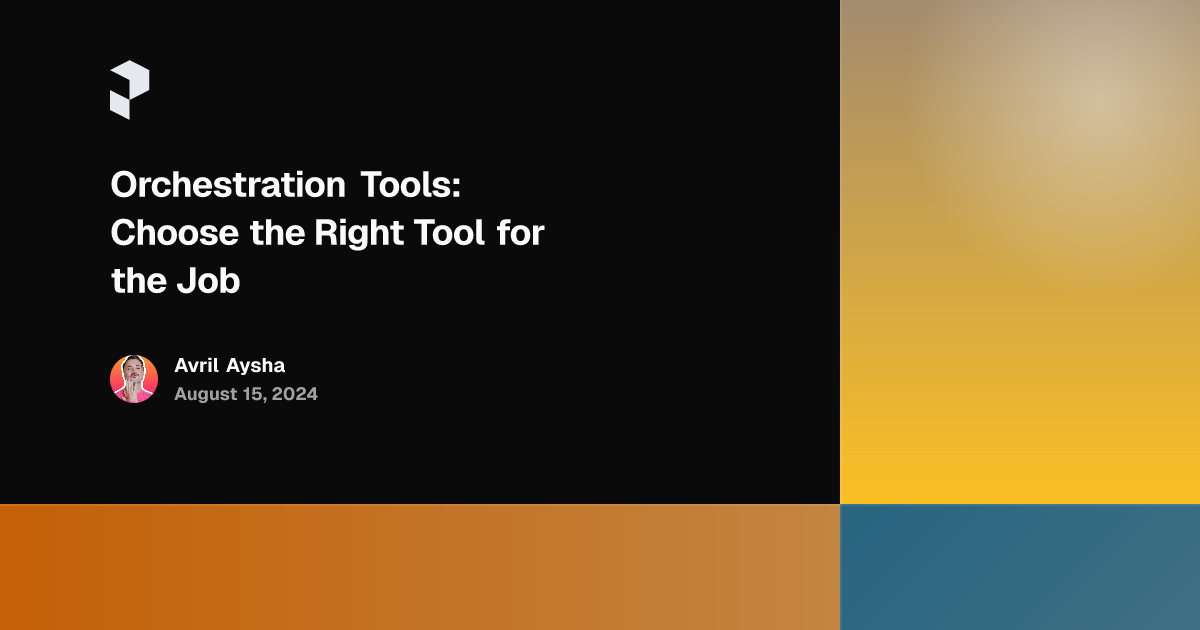 Orchestration Tools: Choose the Right Tool for the Job

Avril Aysha
August 15, 2024